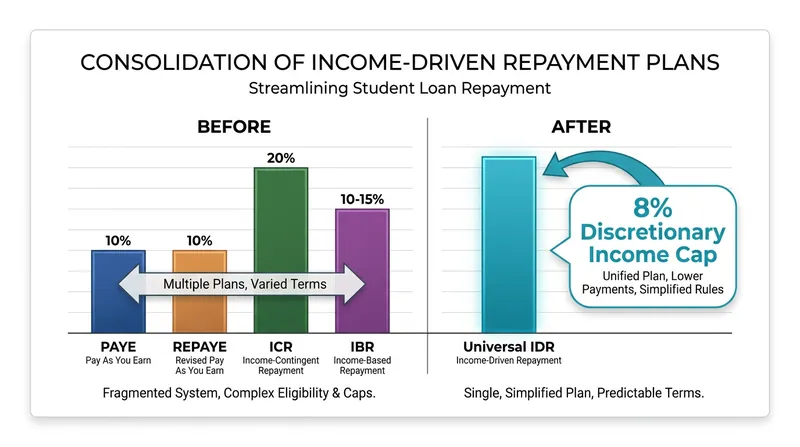 CONSOLIDATION OF INCOME-DRIVEN REPAYMENT PLANS
Streamlining Student Loan Repayment

BEFORE

10%
10%
20%
10-15%

Multiple Plans, Varied Terms

PAYE
Pay As You Earn

REPAYE
Revised Pay As You Earn

ICR
Income-Contingent Repayment

IBR
Income-Based Repayment

Fragmented System, Complex Eligibility & Caps.

AFTER

8%
Discretionary Income Cap
Unified Plan, Lower Payments, Simplified Rules

Universal IDR
Income-Driven Repayment

Single, Simplified Plan, Predictable Terms.